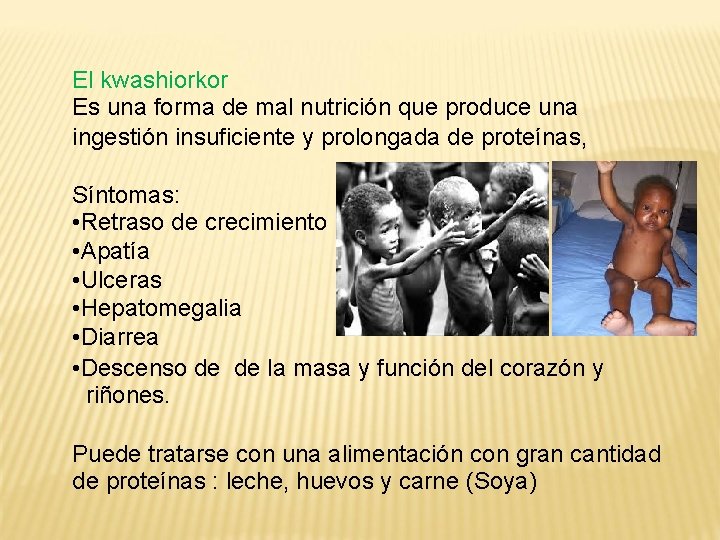 El kwashiorkor
Es una forma de mal nutrición que produce una ingestión insuficiente y prolongada de proteínas,

Síntomas:
•Retraso de crecimiento
•Apatía
•Ulceras
•Hepatomegalia
•Diarrea
•Descenso de de la masa y función del corazón y riñones.

Puede tratarse con una alimentación con gran cantidad de proteínas : leche, huevos y carne (Soya)